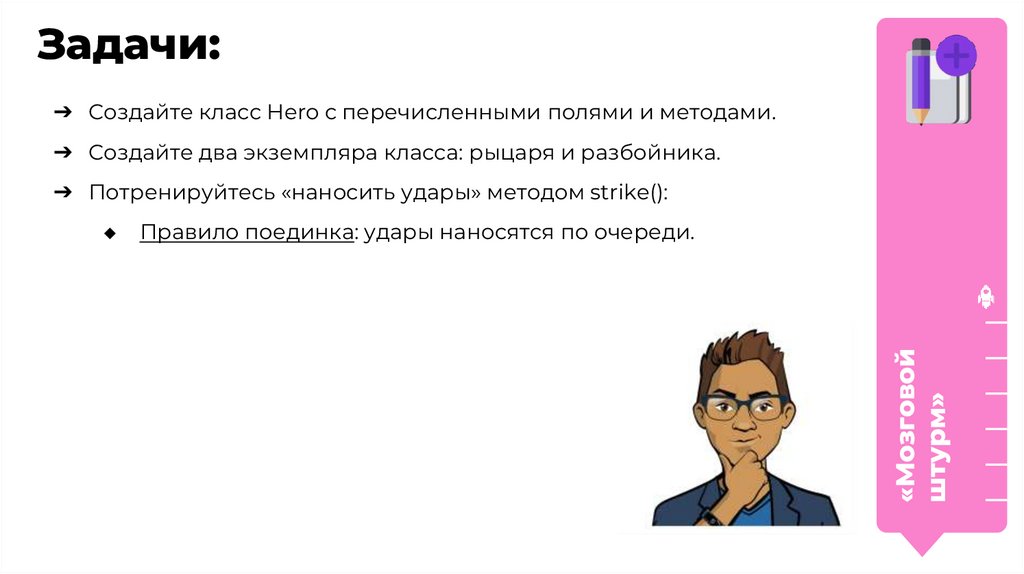 Задачи:

➔ Создайте класс Hero с перечисленными полями и методами.

➔ Создайте два экземпляра класса: рыцаря и разбойника.

➔ Потренируйтесь «наносить удары» методом strike():

◆ Правило поединка: удары наносятся по очереди.

«Мозговой штурм»